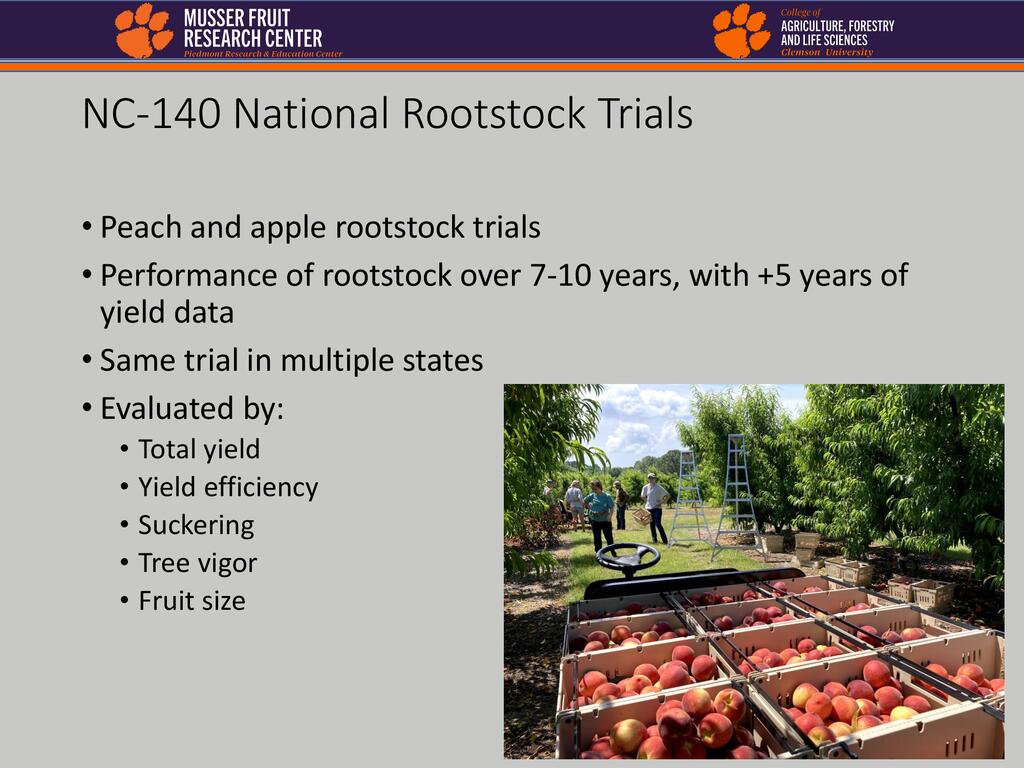 MUSSER FRUIT RESEARCH CENTER
Piedmont Research & Education Center

College of
AGRICULTURE, FORESTRY AND LIFE SCIENCES
Clemson University

NC-140 National Rootstock Trials

• Peach and apple rootstock trials
• Performance of rootstock over 7-10 years, with +5 years of yield data
• Same trial in multiple states
• Evaluated by:
  • Total yield
  • Yield efficiency
  • Suckering
  • Tree vigor
  • Fruit size